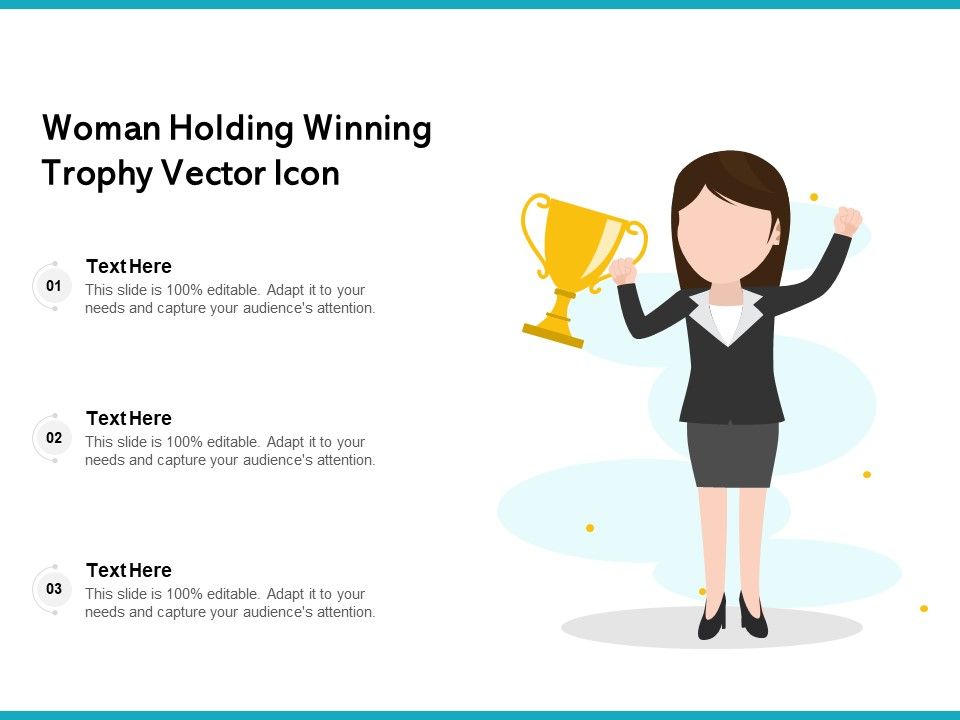 Woman Holding Winning Trophy Vector Icon

01
Text Here
This slide is 100% editable. Adapt it to your needs and capture your audience's attention.

02
Text Here
This slide is 100% editable. Adapt it to your needs and capture your audience's attention.

03
Text Here
This slide is 100% editable. Adapt it to your needs and capture your audience's attention.